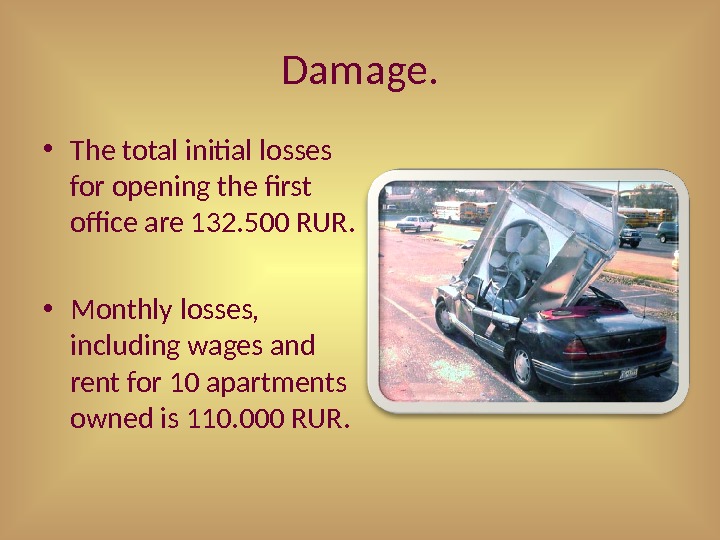 Damage.

• The total initial losses for opening the first office are 132.500 RUR.

• Monthly losses, including wages and rent for 10 apartments owned is 110.000 RUR.